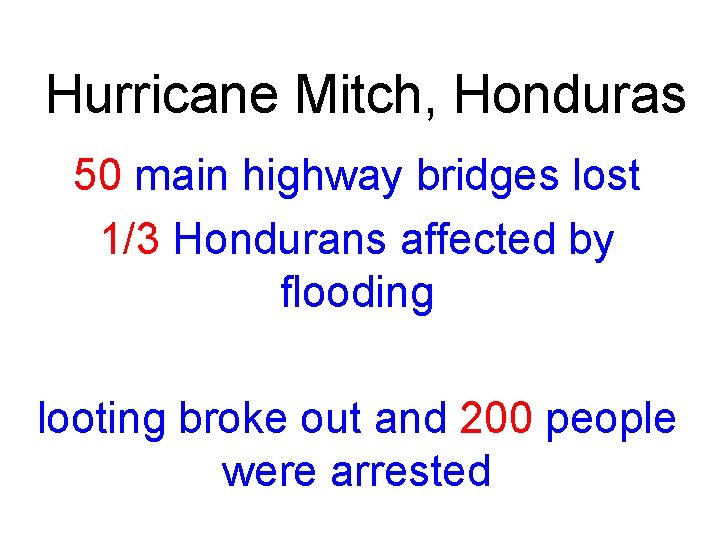 Hurricane Mitch, Honduras

50 main highway bridges lost

1/3 Hondurans affected by flooding

looting broke out and 200 people were arrested